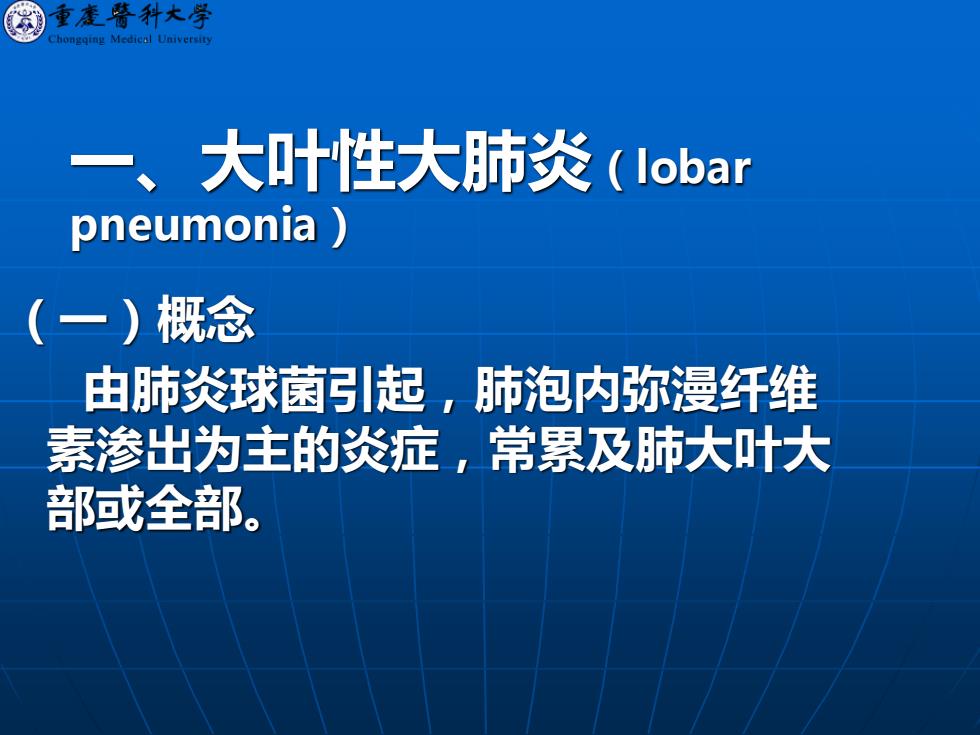 重慶醫科大學
Chongqing Medical University

一、大叶性大肺炎（lobar pneumonia）

（一）概念

由肺炎球菌引起，肺泡内弥漫纤维素渗出为主的炎症，常累及肺大叶大部或全部。